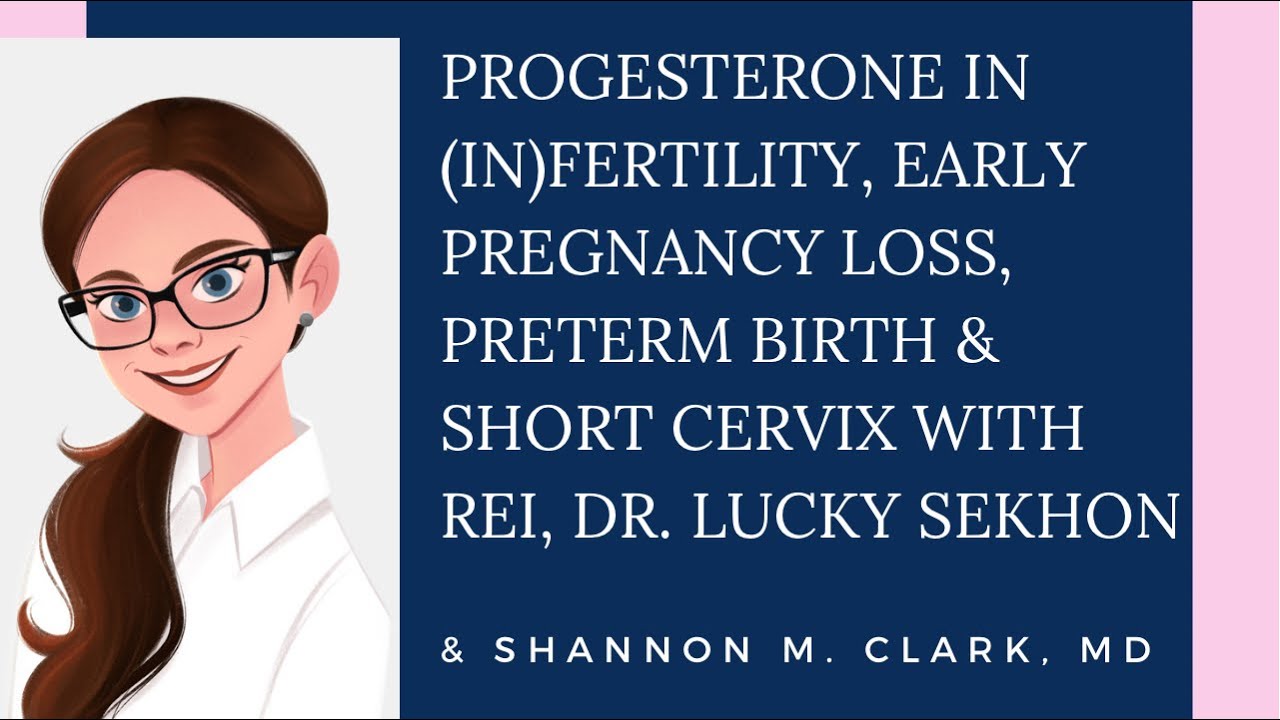 PROGESTERONE IN (IN)FERTILITY, EARLY PREGNANCY LOSS, PRETERM BIRTH & SHORT CERVIX WITH REI, DR. LUCKY SEKHON

& SHANNON M. CLARK, MD